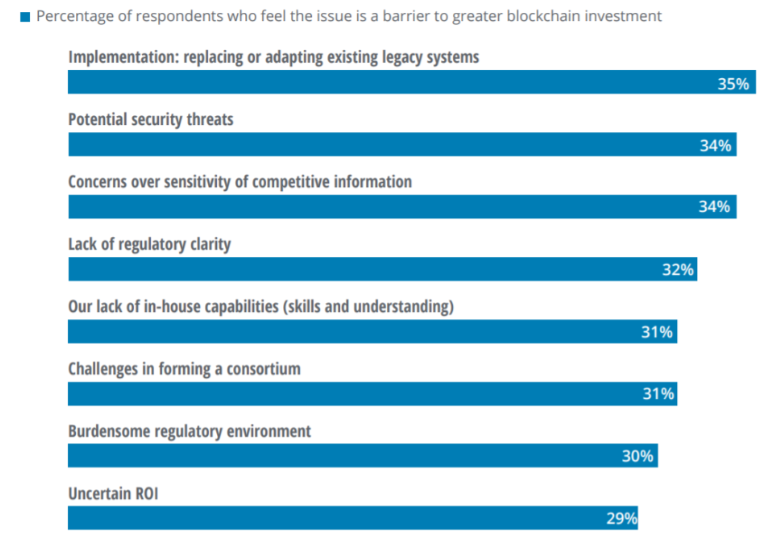 Percentage of respondents who feel the issue is a barrier to greater blockchain investment

Implementation: replacing or adapting existing legacy systems
35%

Potential security threats
34%

Concerns over sensitivity of competitive information
34%

Lack of regulatory clarity
32%

Our lack of in-house capabilities (skills and understanding)
31%

Challenges in forming a consortium
31%

Burdensome regulatory environment
30%

Uncertain ROI
29%